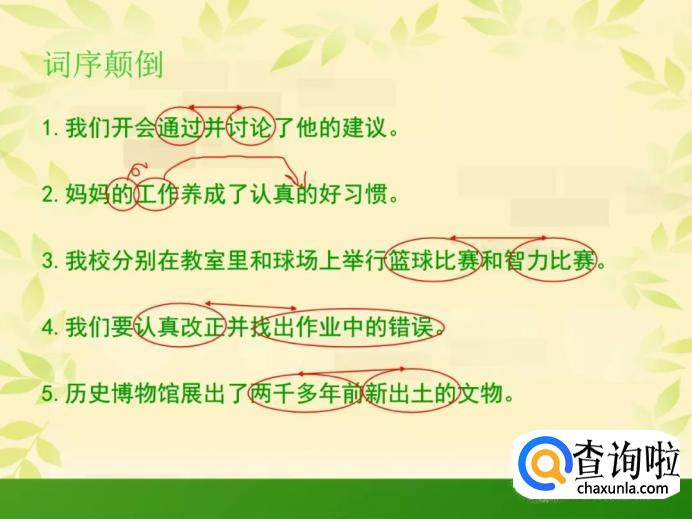 词序颠倒

1. 我们开会通过并讨论了他的建议。

2. 妈妈的工作养成了认真的好习惯。

3. 我校分别在教室里和球场上举行篮球比赛和智力比赛。

4. 我们要认真改正并找出作业中的错误。

5. 历史博物馆展出了两千多年前新出土的文物。

查询啦
chaxunla.com